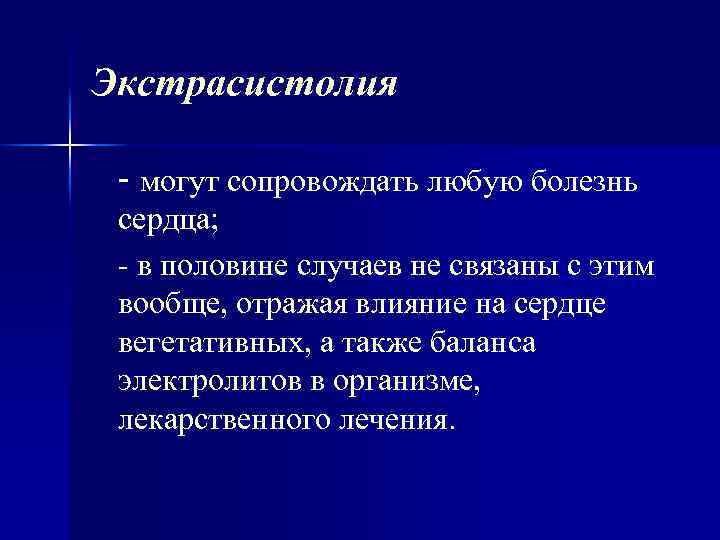 Экстрасистолия

- могут сопровождать любую болезнь сердца;

- в половине случаев не связаны с этим вообще, отражая влияние на сердце вегетативных, а также баланса электролитов в организме, лекарственного лечения.